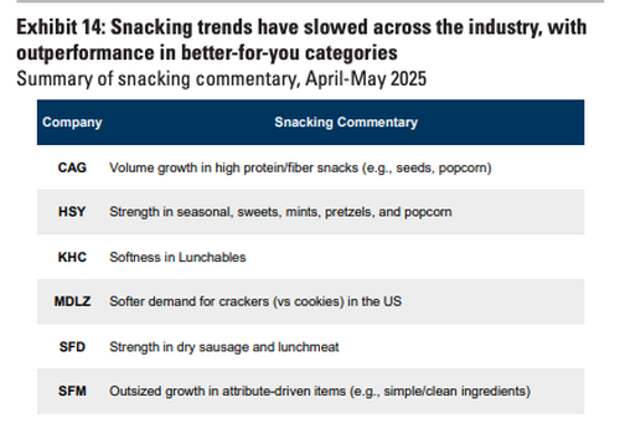 Exhibit 14: Snacking trends have slowed across the industry, with outperformance in better-for-you categories
Summary of snacking commentary, April-May 2025

| Company | Snacking Commentary |
|---|---|
| CAG | Volume growth in high protein/fiber snacks (e.g., seeds, popcorn) |
| HSY | Strength in seasonal, sweets, mints, pretzels, and popcorn |
| KHC | Softness in Lunchables |
| MDLZ | Softer demand for crackers (vs cookies) in the US |
| SFD | Strength in dry sausage and lunchmeat |
| SFM | Outsized growth in attribute-driven items (e.g., simple/clean ingredients) |